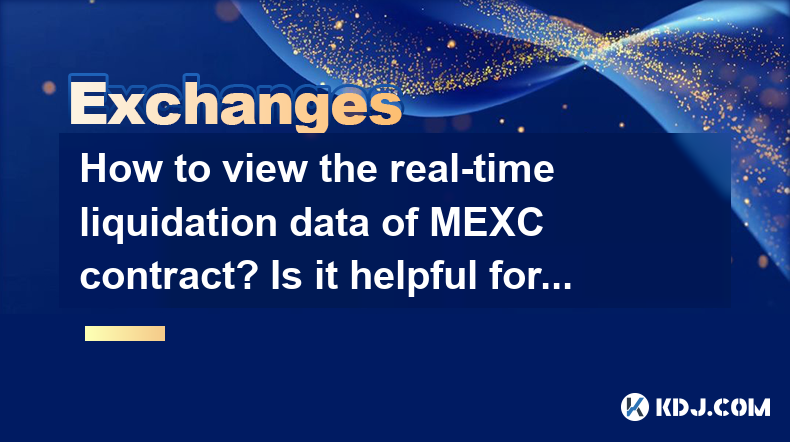 Exchanges

How to view the real-time liquidation data of MEXC contract? Is it helpful for...

KDJ.COM